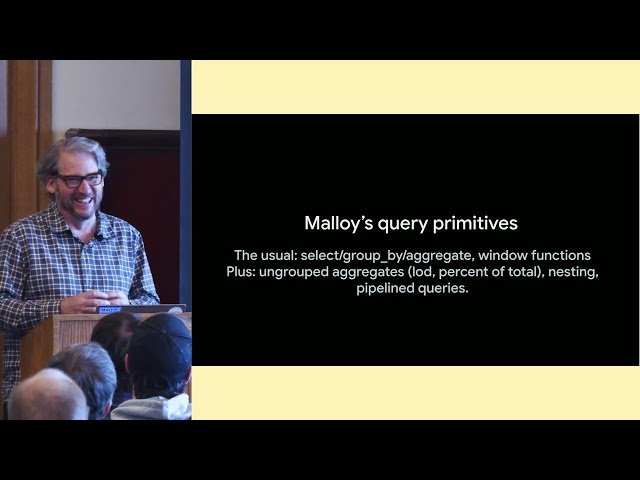 Malloy's query primitives

The usual: select/group_by/aggregate, window functions
Plus: ungrouped aggregates (lod, percent of total), nesting, pipelined queries.